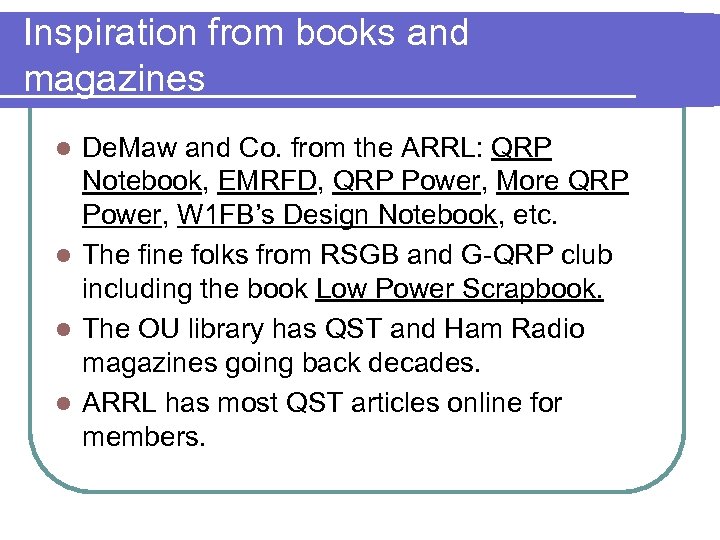 Inspiration from books and magazines

- DeMaw and Co. from the ARRL: QRP Notebook, EMRFD, QRP Power, More QRP Power, W1FB's Design Notebook, etc.
- The fine folks from RSGB and G-QRP club including the book Low Power Scrapbook.
- The OU library has QST and Ham Radio magazines going back decades.
- ARRL has most QST articles online for members.